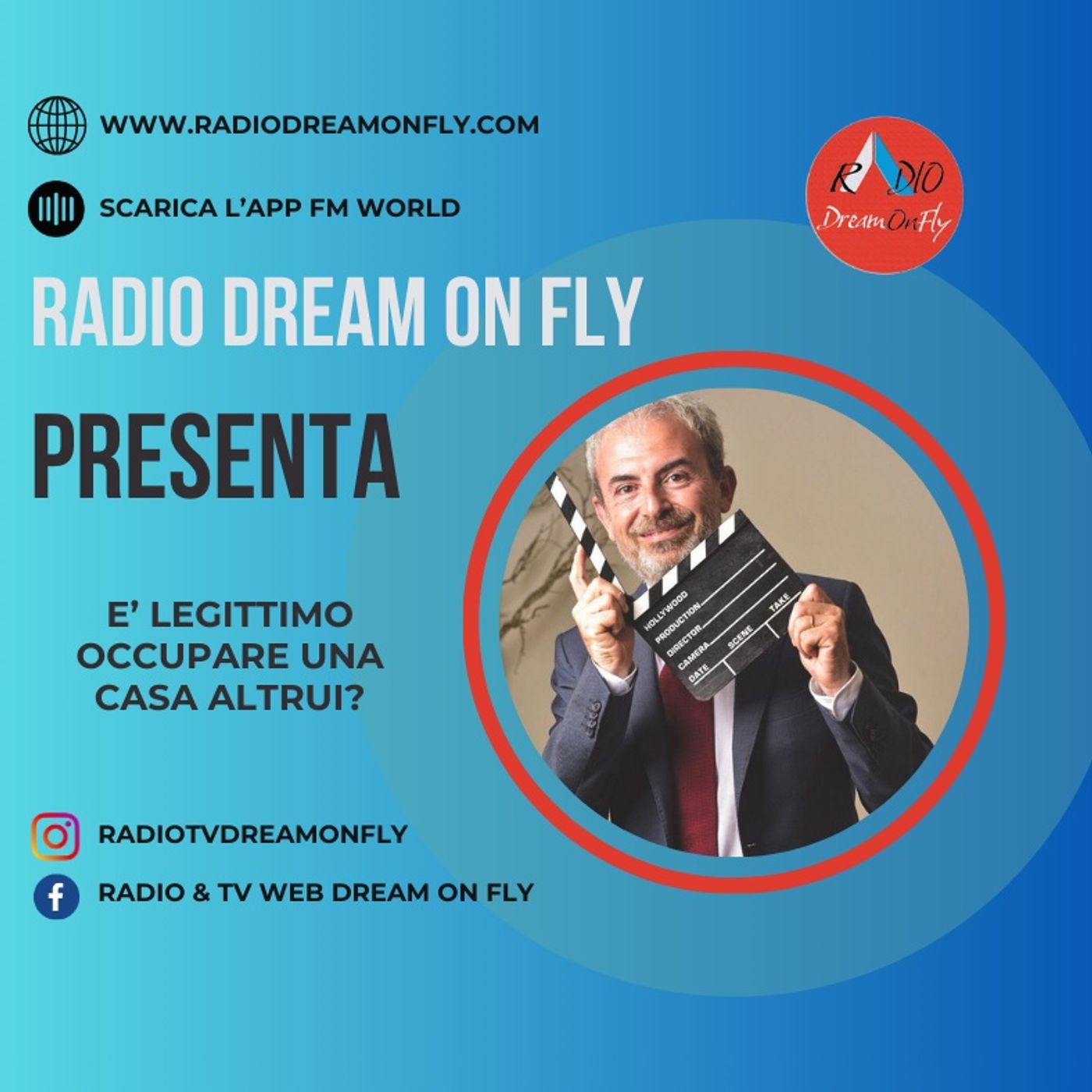 WWW.RADIODREAMONFLY.COM

SCARICA L'APP FM WORLD

RADIO DreamOnFly

RADIO DREAM ON FLY

PRESENTA

E' LEGITTIMO OCCUPARE UNA CASA ALTRUI?

HOLLYWOOD
PRODUCTION
DIRECTOR
CAMERA
DATE
SCENE
TAKE

RADIOTVDREAMONFLY

RADIO & TV WEB DREAM ON FLY